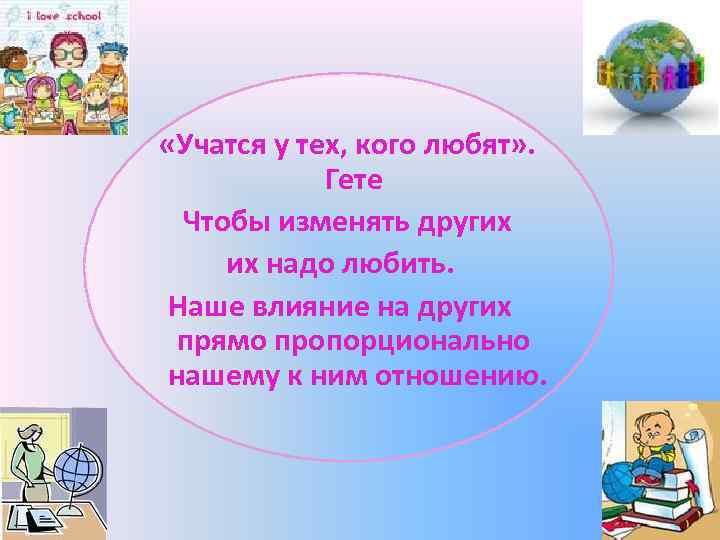 i love school

«Учатся у тех, кого любят».
Гете

Чтобы изменять других их надо любить.

Наше влияние на других прямо пропорционально нашему к ним отношению.